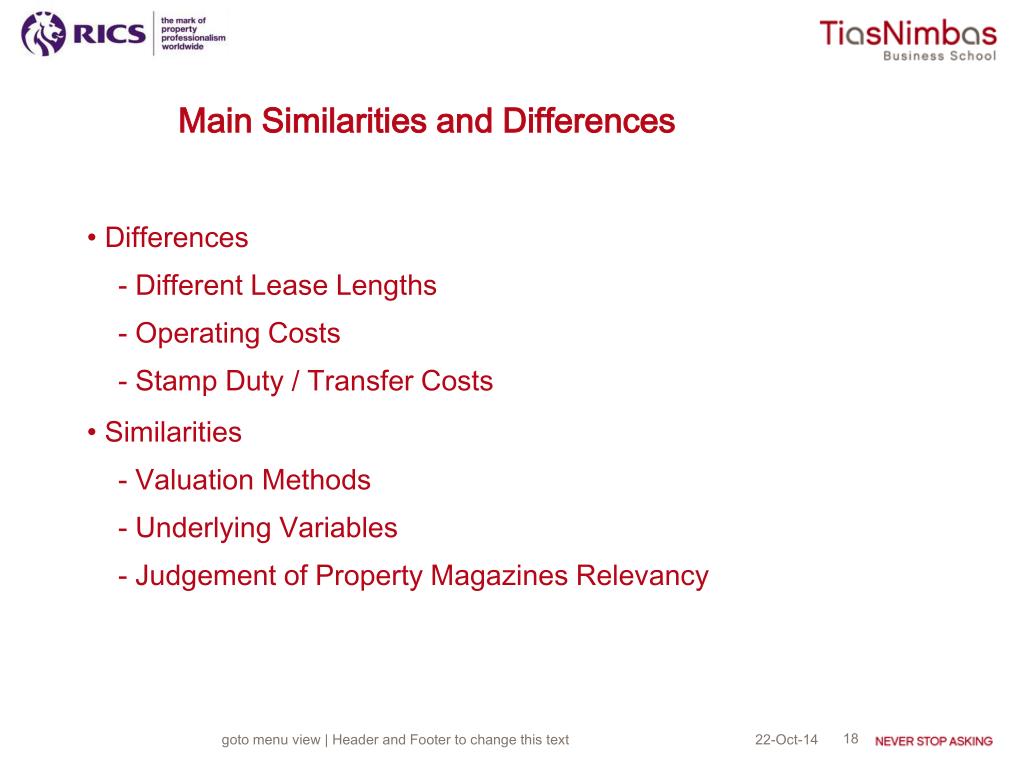 RICS the mark of property professionalism worldwide

TiasNimbas Business School

Main Similarities and Differences

• Differences
- Different Lease Lengths
- Operating Costs
- Stamp Duty / Transfer Costs
• Similarities
- Valuation Methods
- Underlying Variables
- Judgement of Property Magazines Relevancy

goto menu view | Header and Footer to change this text 22-Oct-14 18 NEVER STOP ASKING